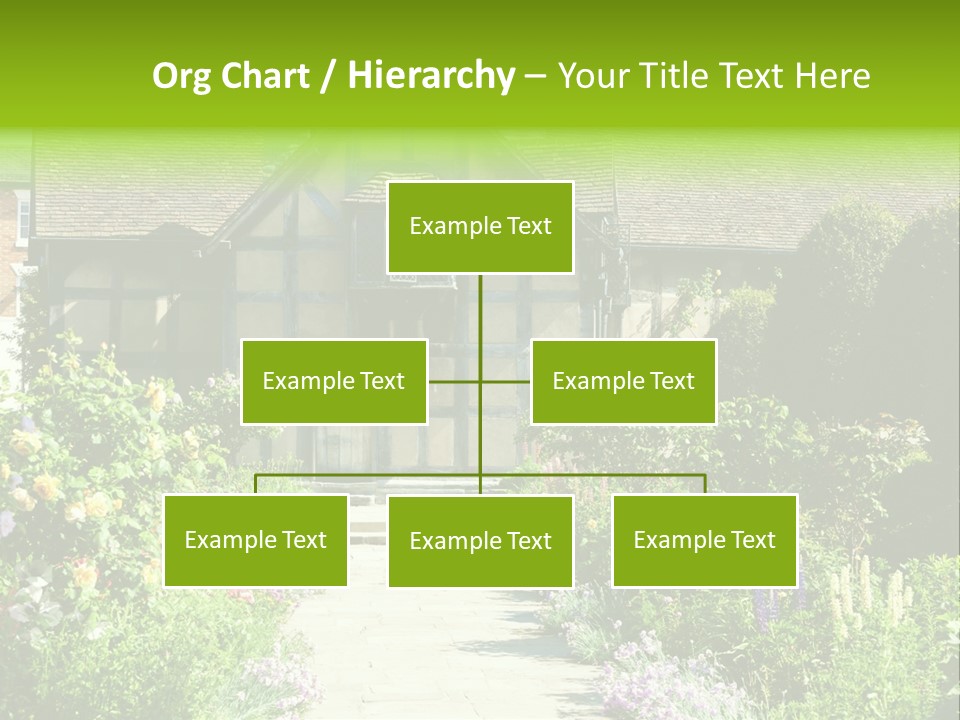 Org Chart / Hierarchy – Your Title Text Here

Example Text

Example Text

Example Text

Example Text

Example Text

Example Text